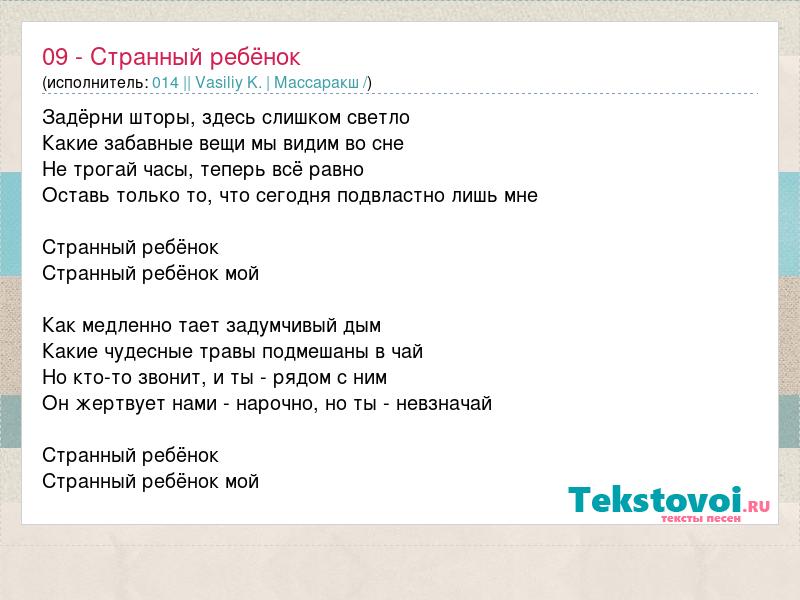 09 - Странный ребёнок
(исполнитель: 014 || Vasiliy K. | Массаракш /)

Задёрни шторы, здесь слишком светло
Какие забавные вещи мы видим во сне
Не трогай часы, теперь всё равно
Оставь только то, что сегодня подвластно лишь мне

Странный ребёнок
Странный ребёнок мой

Как медленно тает задумчивый дым
Какие чудесные травы подмешаны в чай
Но кто-то звонит, и ты - рядом с ним
Он жертвует нами - нарочно, но ты - невзначай

Странный ребёнок
Странный ребёнок мой

Tekstovoi.RU
тексты песен